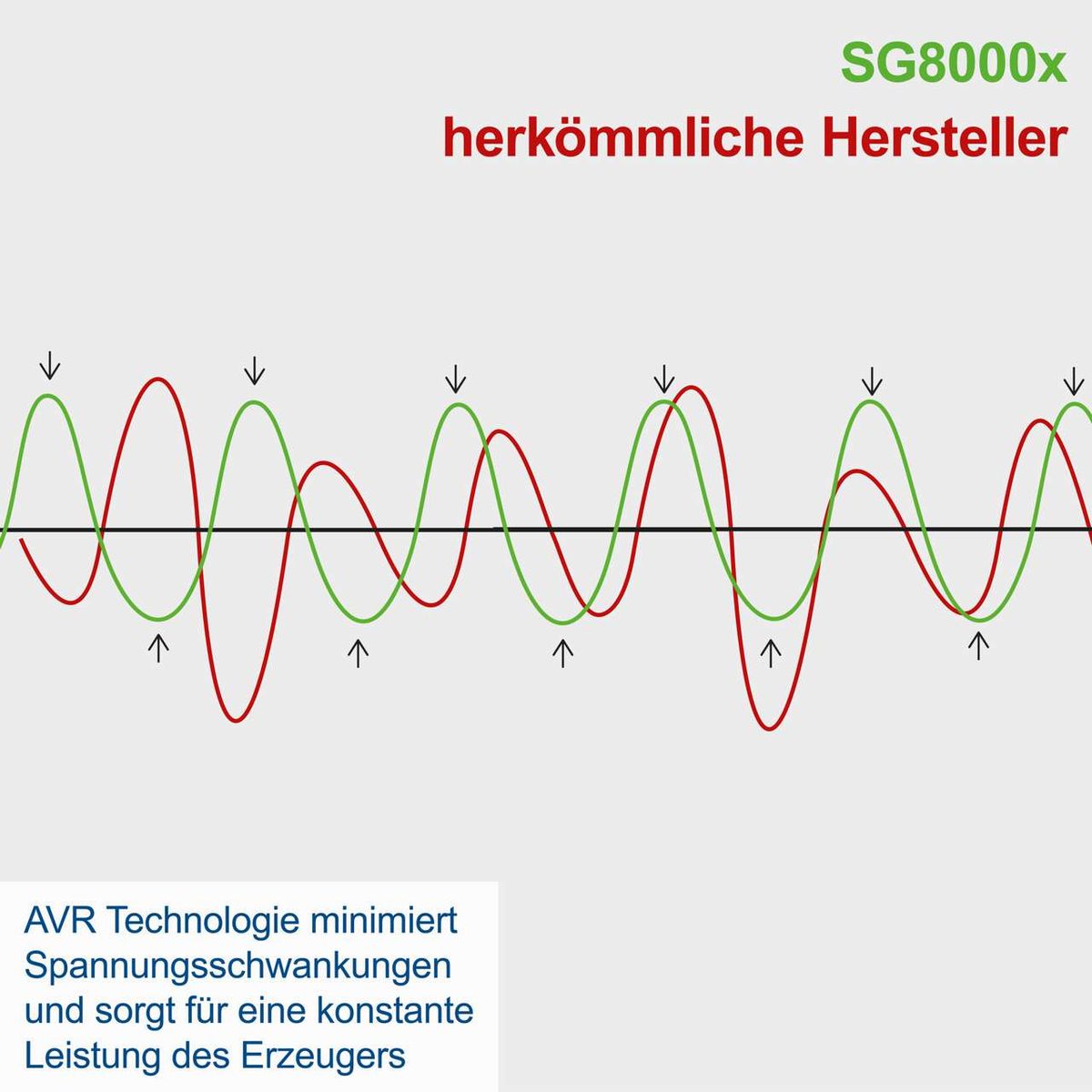 SG8000x

herkömmliche Hersteller

AVR Technologie minimiert Spannungsschwankungen und sorgt für eine konstante Leistung des Erzeugers